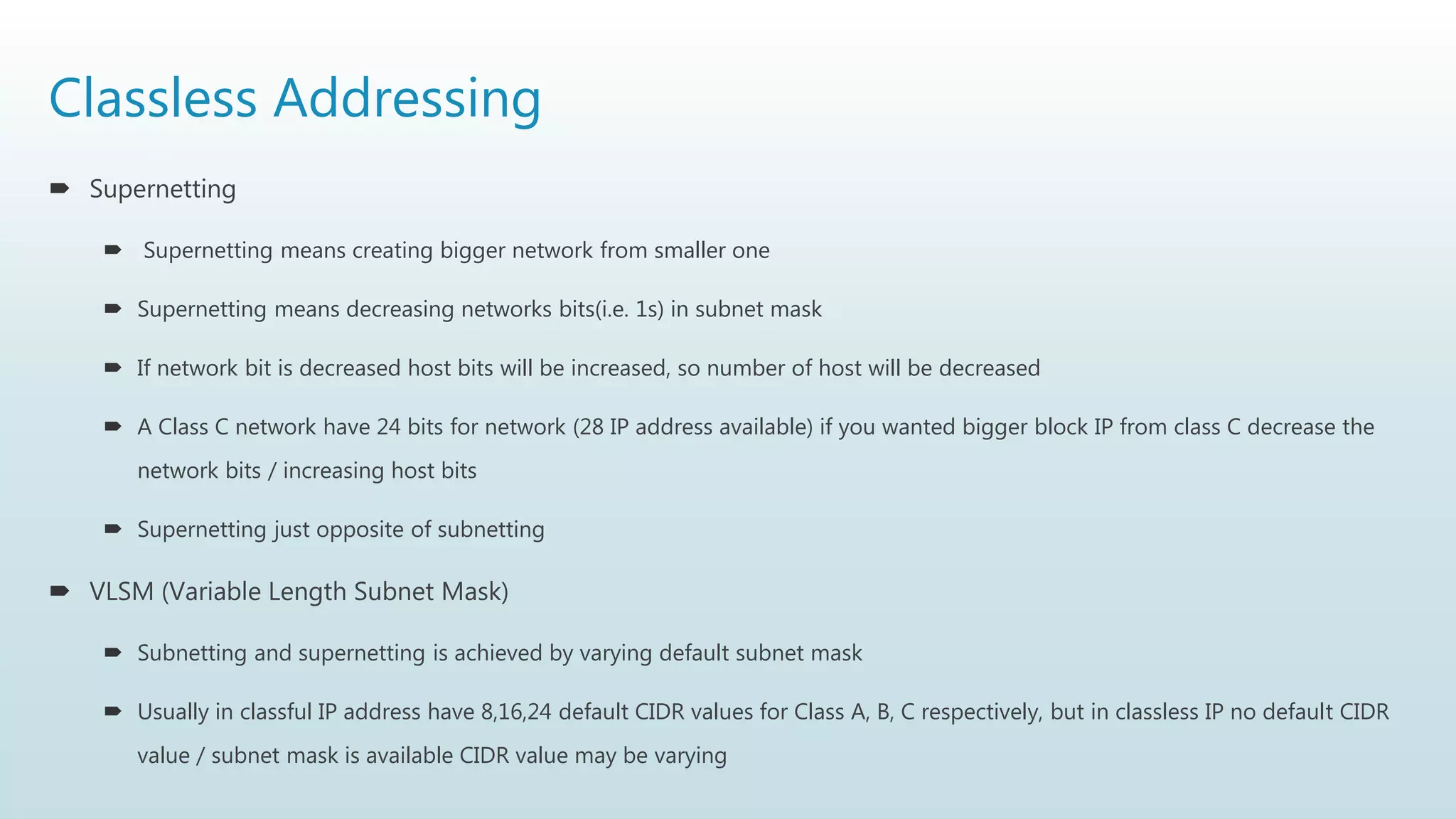 Classless Addressing

Supernetting

Supernetting means creating bigger network from smaller one

Supernetting means decreasing networks bits(i.e. 1s) in subnet mask

If network bit is decreased host bits will be increased, so number of host will be decreased

A Class C network have 24 bits for network (28 IP address available) if you wanted bigger block IP from class C decrease the network bits / increasing host bits

Supernetting just opposite of subnetting

VLSM (Variable Length Subnet Mask)

Subnetting and supernetting is achieved by varying default subnet mask

Usually in classful IP address have 8,16,24 default CIDR values for Class A, B, C respectively, but in classless IP no default CIDR value / subnet mask is available CIDR value may be varying